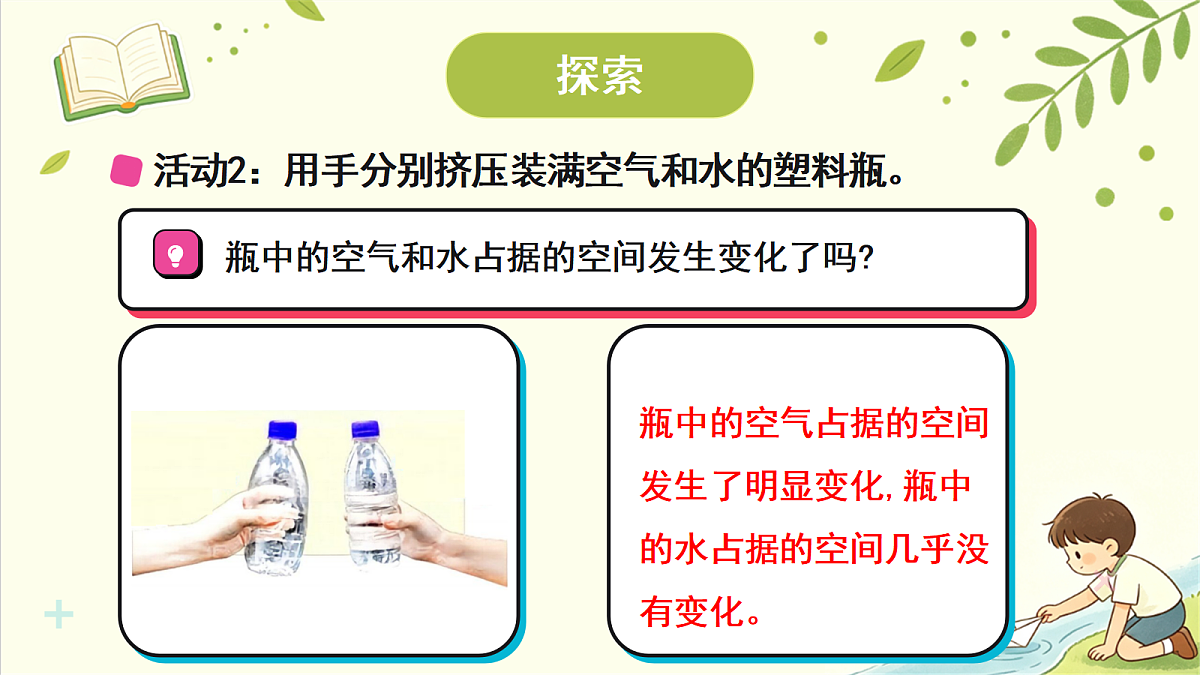 探索

活动2：用手分别挤压装满空气和水的塑料瓶。

瓶中的空气和水占据的空间发生变化了吗?

瓶中的空气占据的空间发生了明显变化,瓶中的水占据的空间几乎没有变化。